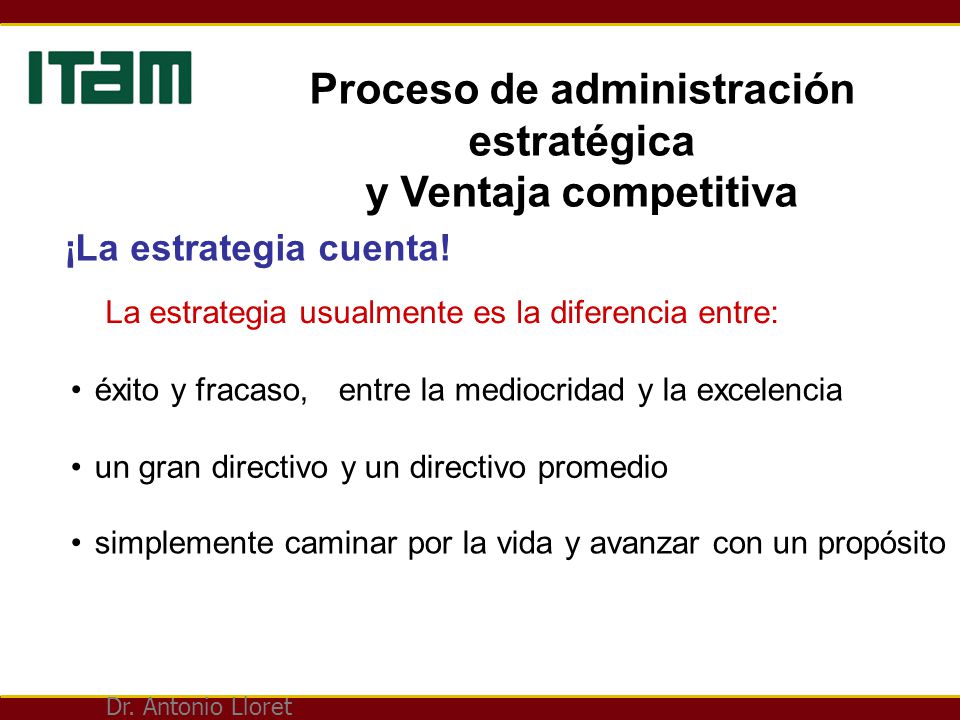 ITAM

Proceso de administración estratégica y Ventaja competitiva

¡La estrategia cuenta!

La estrategia usualmente es la diferencia entre:

• éxito y fracaso, entre la mediocridad y la excelencia

• un gran directivo y un directivo promedio

• simplemente caminar por la vida y avanzar con un propósito

Dr. Antonio Lloret